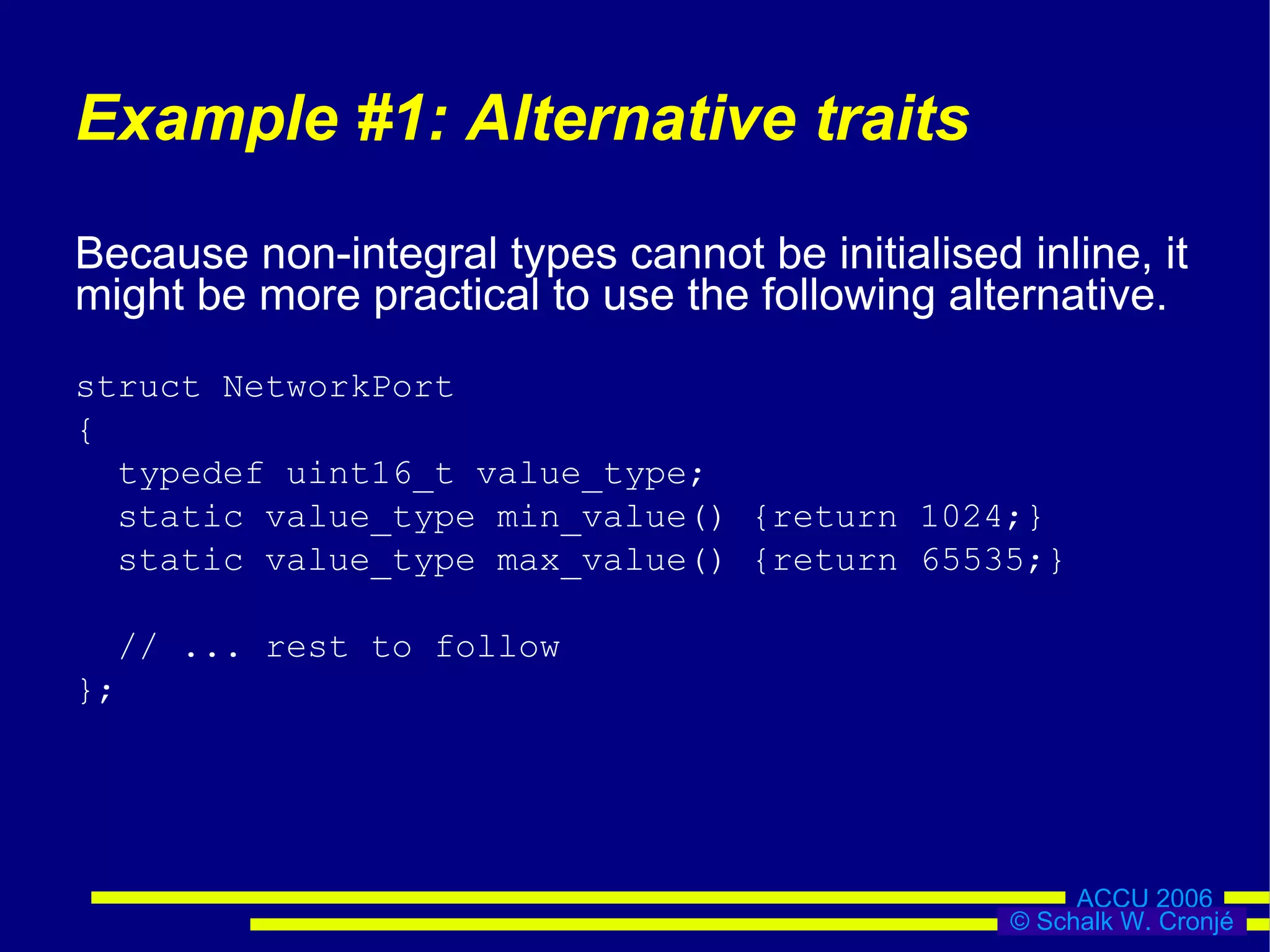 Example #1: Alternative traits

Because non-integral types cannot be initialised inline, it might be more practical to use the following alternative.

struct NetworkPort
{
  typedef uint16_t value_type;
  static value_type min_value() {return 1024;}
  static value_type max_value() {return 65535;}

  // ... rest to follow
};

ACCU 2006
© Schalk W. Cronjé